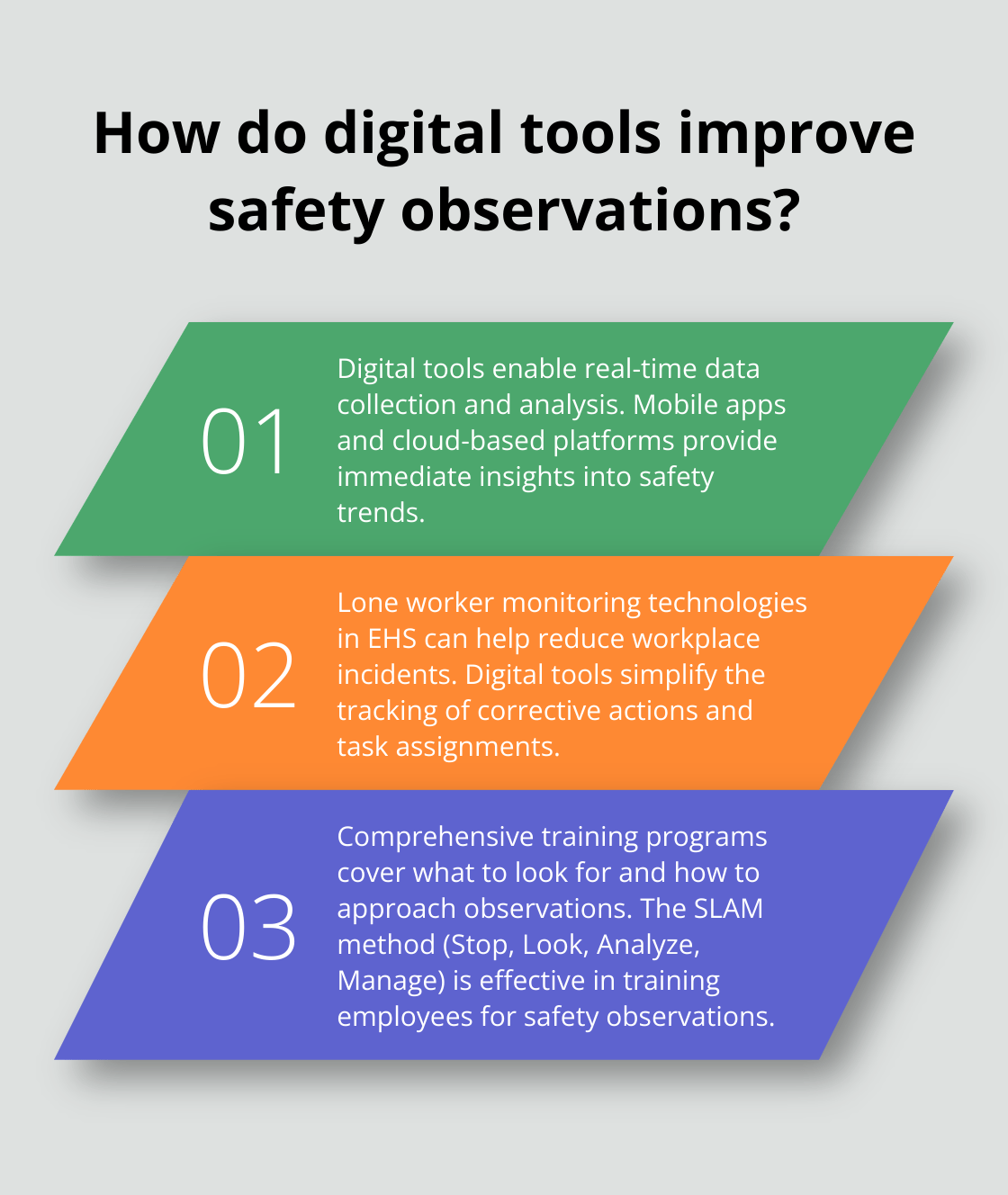 How do digital tools improve safety observations?

01

Digital tools enable real-time data collection and analysis. Mobile apps and cloud-based platforms provide immediate insights into safety trends.

02

Lone worker monitoring technologies in EHS can help reduce workplace incidents. Digital tools simplify the tracking of corrective actions and task assignments.

03

Comprehensive training programs cover what to look for and how to approach observations. The SLAM method (Stop, Look, Analyze, Manage) is effective in training employees for safety observations.